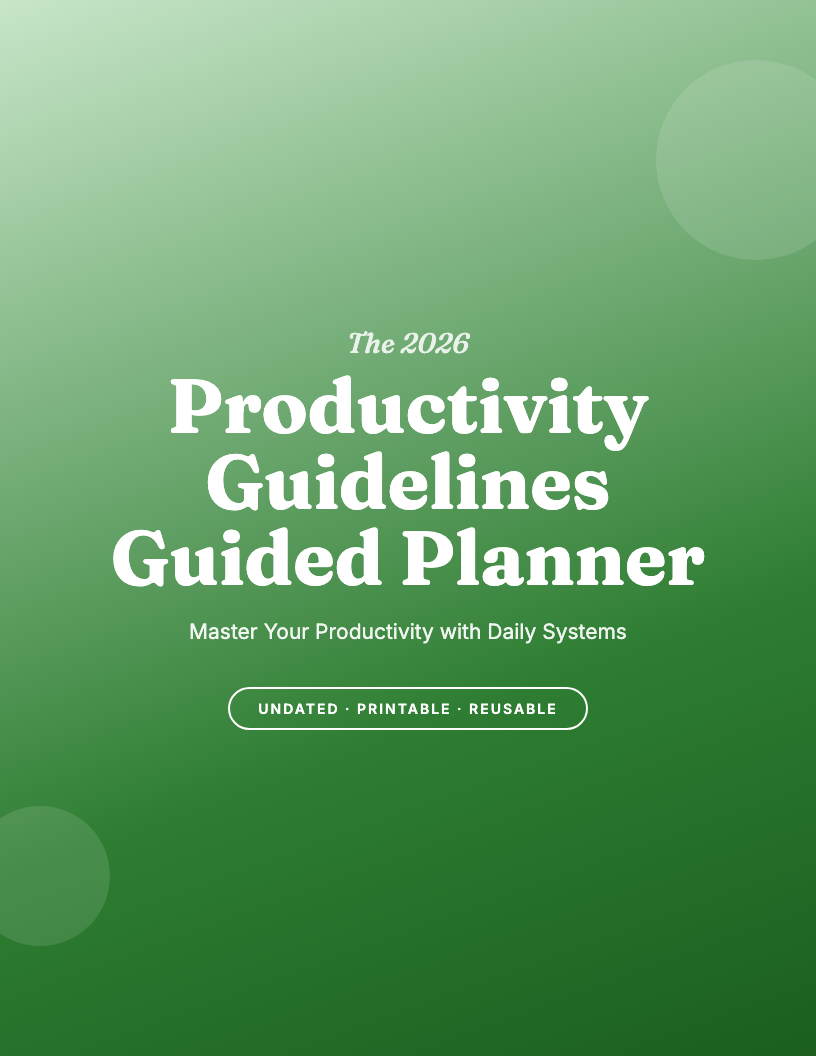 The 2026

Productivity Guidelines Guided Planner

Master Your Productivity with Daily Systems

UNDATED · PRINTABLE · REUSABLE